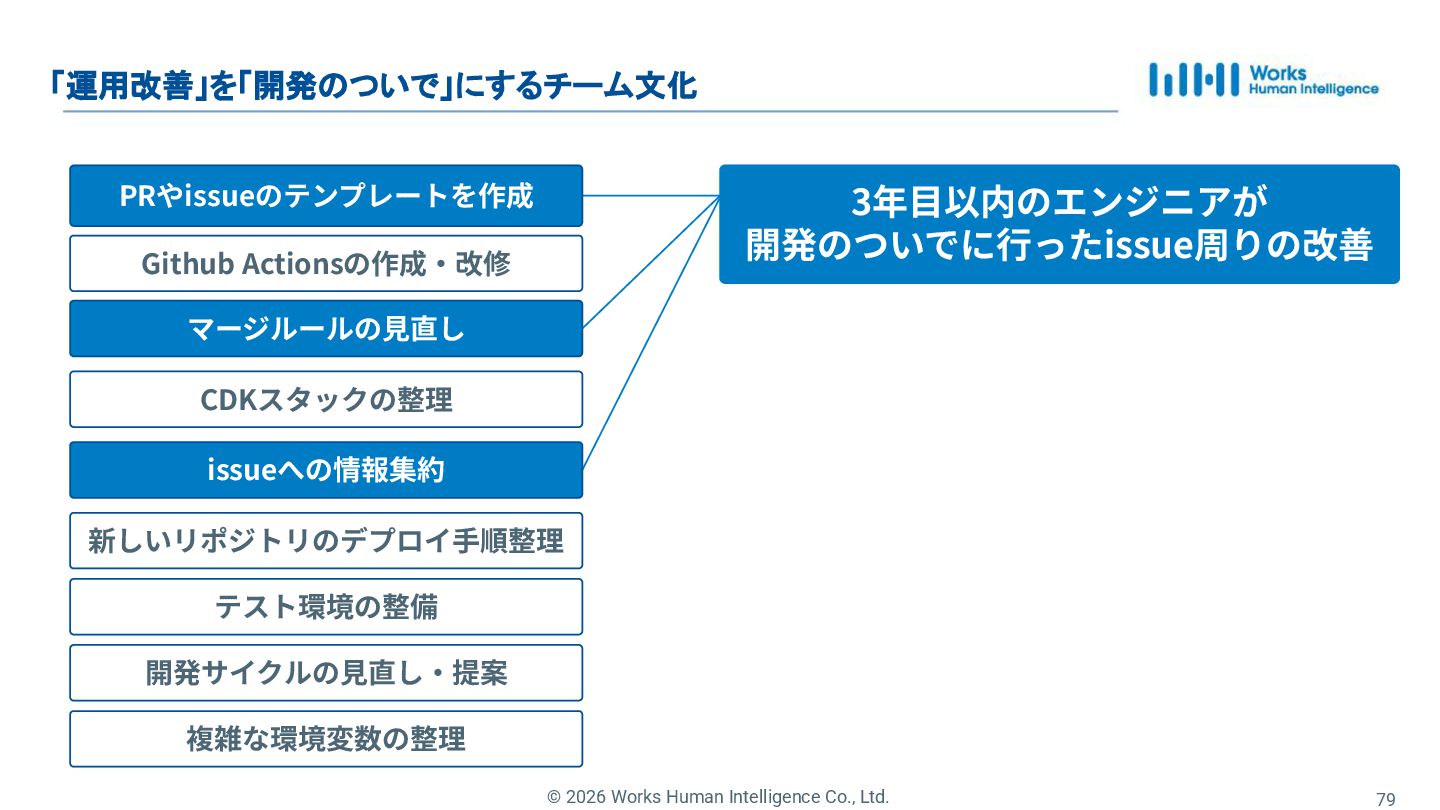 「運用改善」を「開発のついで」にするチーム文化

Works Human Intelligence

PRやissueのテンプレートを作成

Github Actionsの作成・改修

マージルールの見直し

CDKスタックの整理

issueへの情報集約

新しいリポジトリのデプロイ手順整理

テスト環境の整備

開発サイクルの見直し・提案

複雑な環境変数の整理

3年目以内のエンジニアが
開発のついでに行ったissue周りの改善

© 2026 Works Human Intelligence Co., Ltd.

79